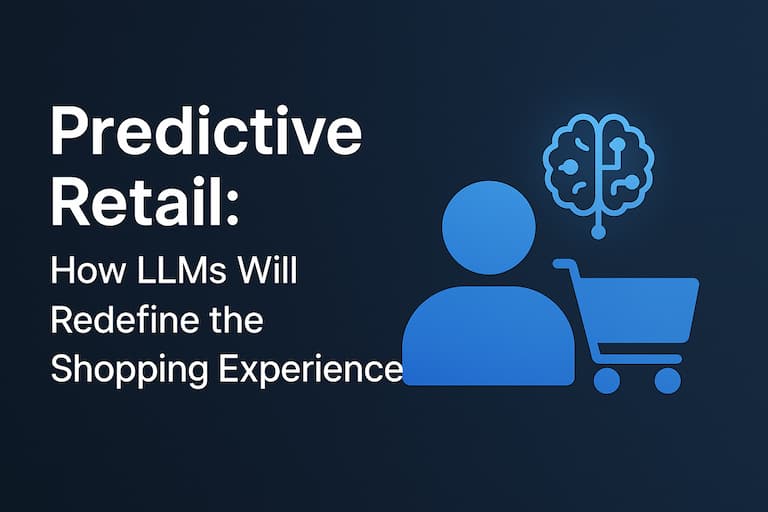 Predictive Retail:

How LLMs Will Redefine the Shopping Experience